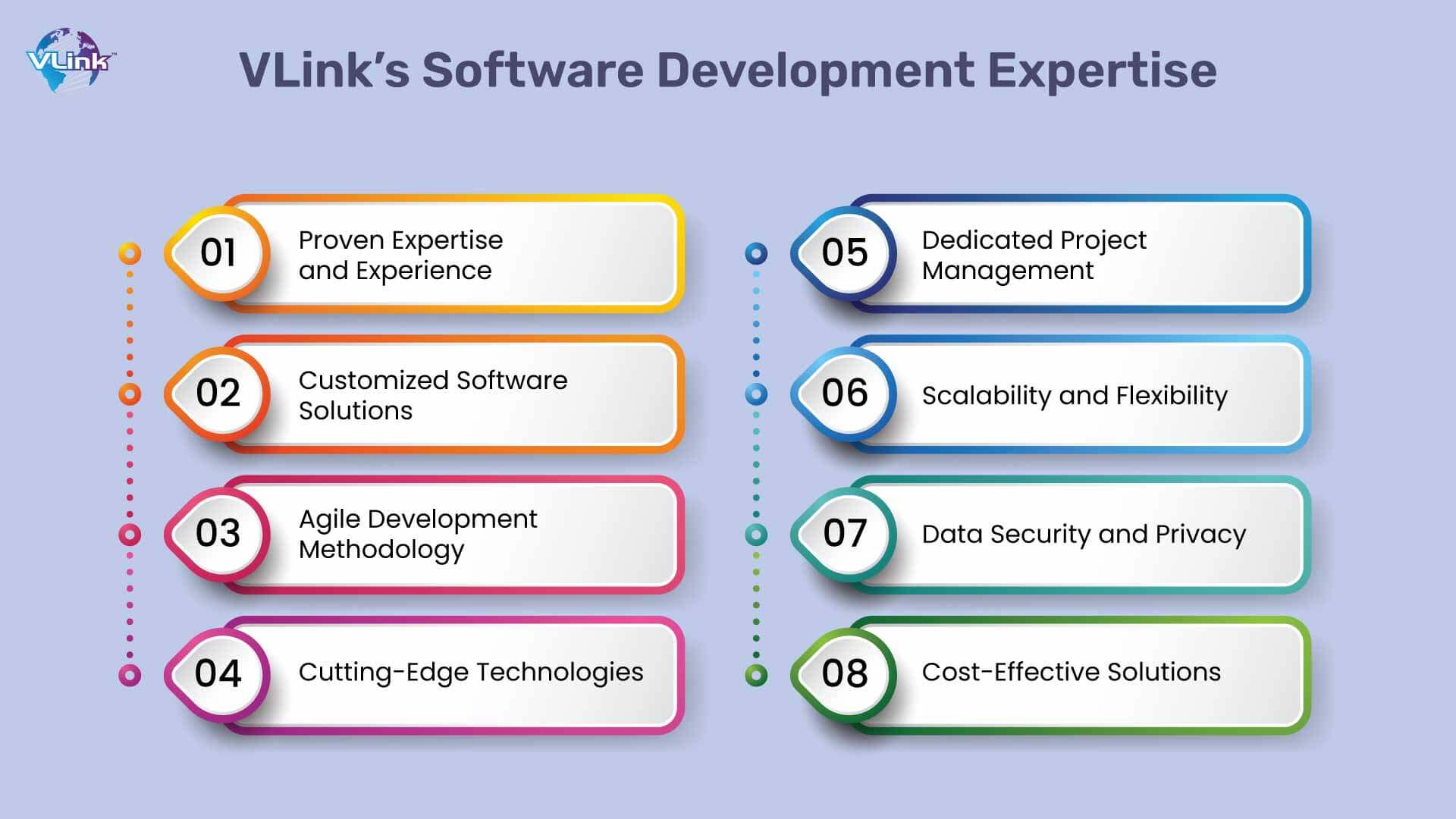 VLink™

VLink's Software Development Expertise

01 Proven Expertise and Experience

02 Customized Software Solutions

03 Agile Development Methodology

04 Cutting-Edge Technologies

05 Dedicated Project Management

06 Scalability and Flexibility

07 Data Security and Privacy

08 Cost-Effective Solutions